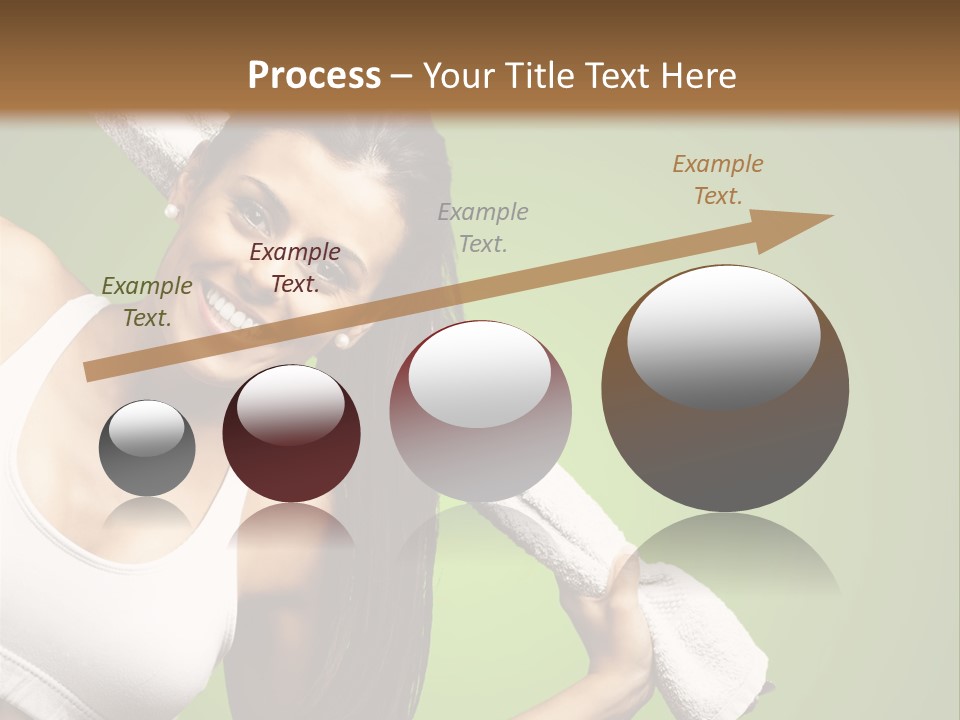 Process – Your Title Text Here

Example Text.

Example Text.

Example Text.

Example Text.